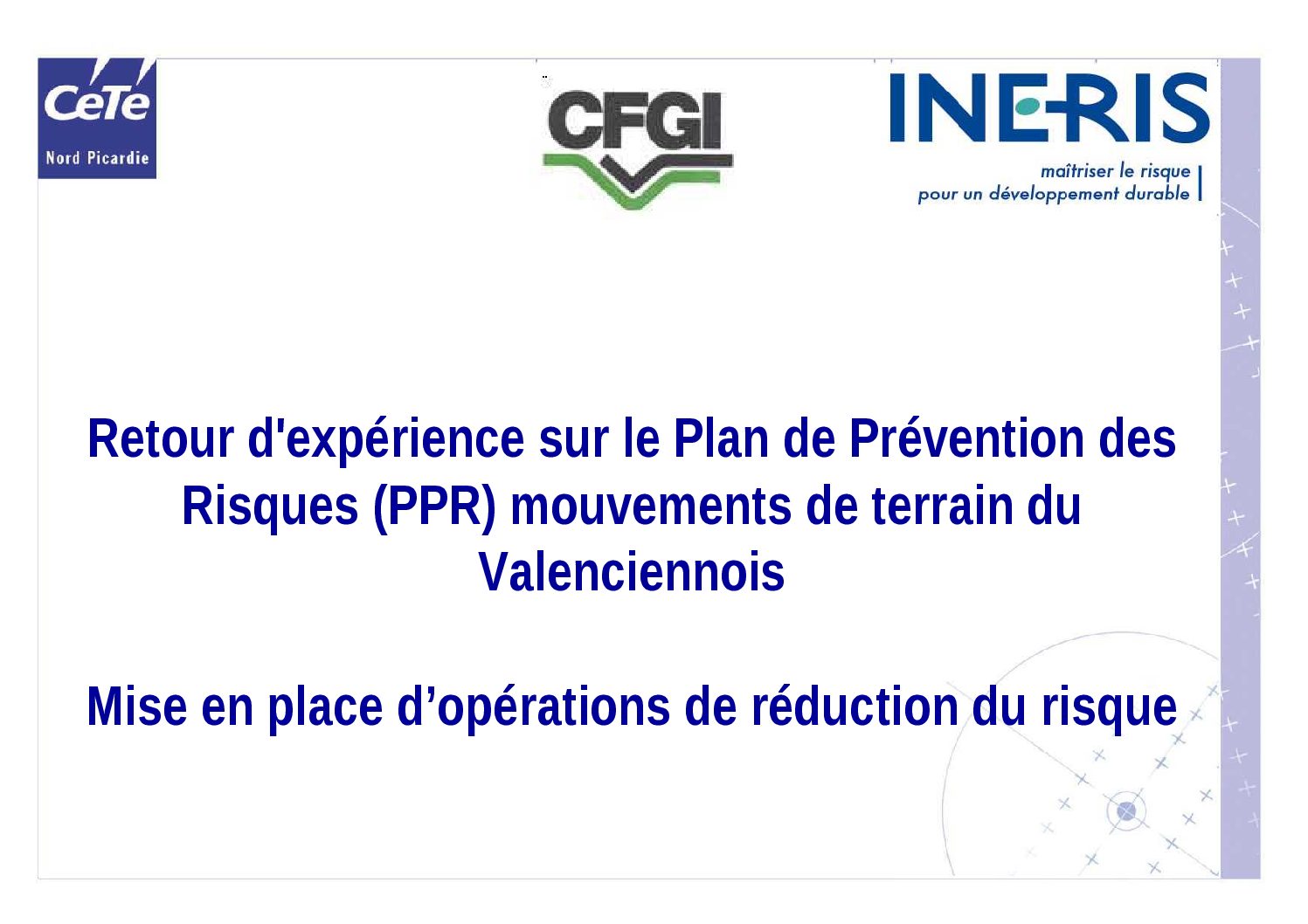 CeTe
Nord Picardie

CFGI

INERIS
maîtriser le risque
pour un développement durable

Retour d'expérience sur le Plan de Prévention des Risques (PPR) mouvements de terrain du Valenciennois

Mise en place d’opérations de réduction du risque